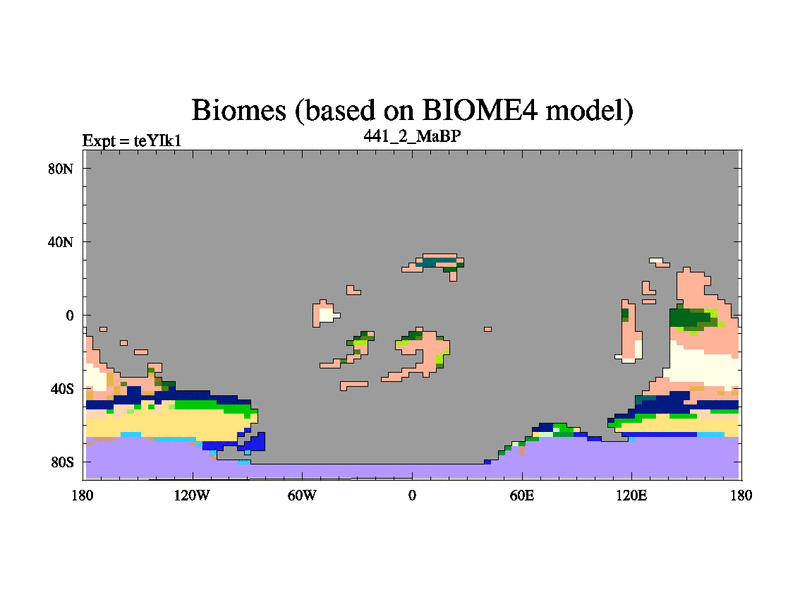 Biomes (based on BIOME4 model)

Expt = teYIk1

441_2_MaBP

80N
40N
0
40S
80S

180
120W
60W
0
60E
120E
180